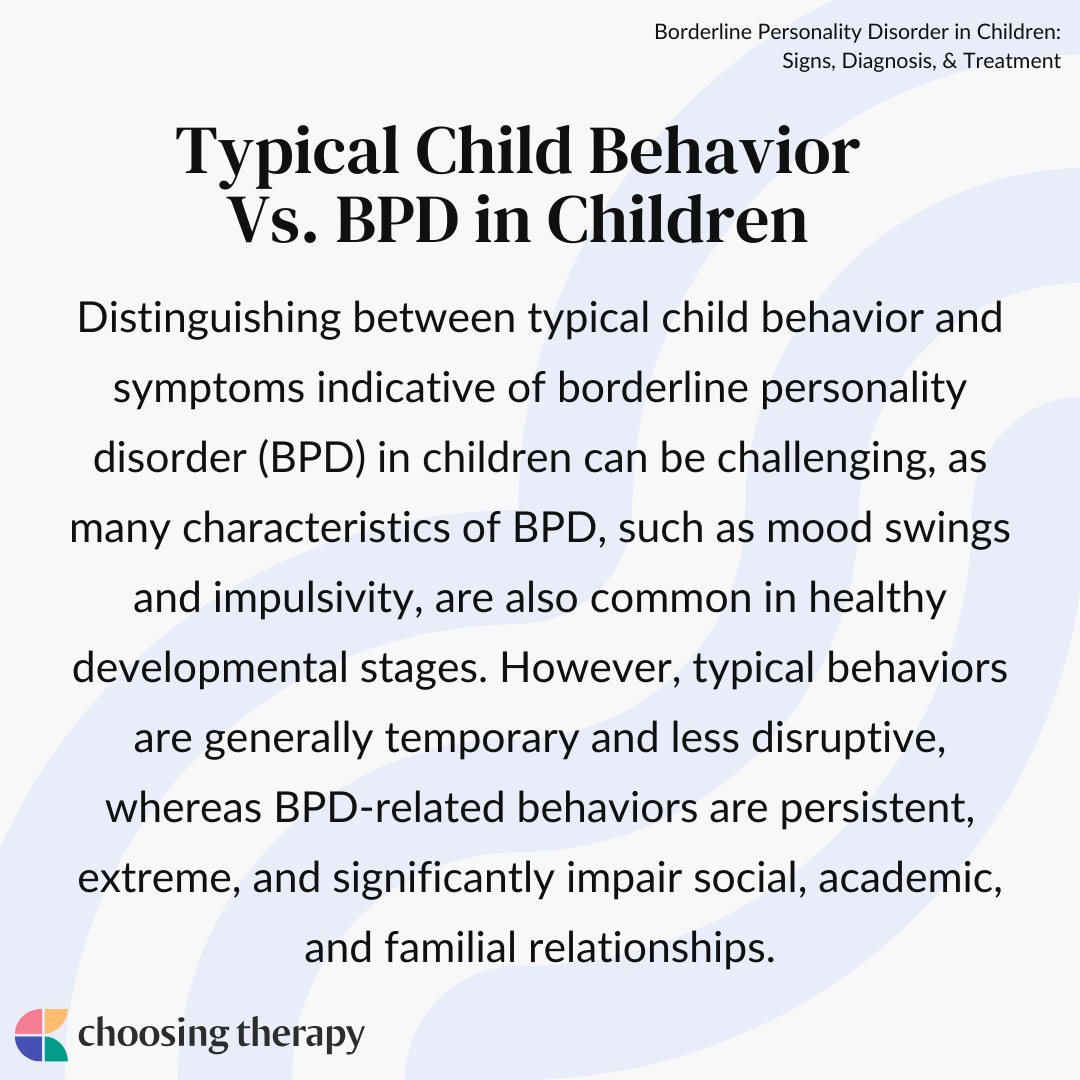 Borderline Personality Disorder in Children: Signs, Diagnosis, & Treatment

Typical Child Behavior Vs. BPD in Children

Distinguishing between typical child behavior and symptoms indicative of borderline personality disorder (BPD) in children can be challenging, as many characteristics of BPD, such as mood swings and impulsivity, are also common in healthy developmental stages. However, typical behaviors are generally temporary and less disruptive, whereas BPD-related behaviors are persistent, extreme, and significantly impair social, academic, and familial relationships.

choosing therapy